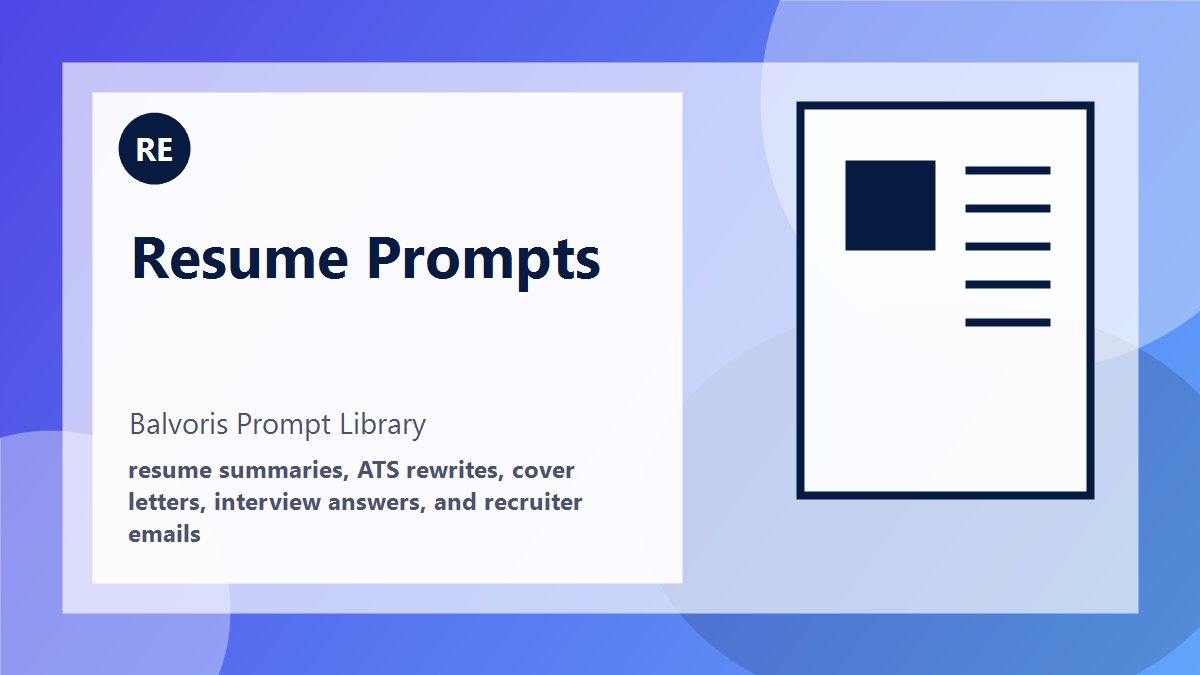 RE

Resume Prompts

Balvoris Prompt Library

resume summaries, ATS rewrites, cover letters, interview answers, and recruiter emails